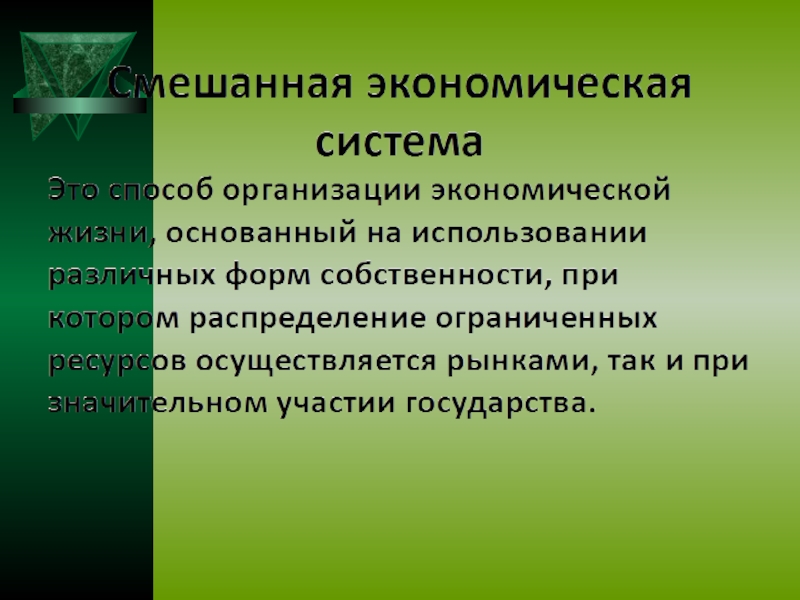 Смешанная экономическая система

Это способ организации экономической жизни, основанный на использовании различных форм собственности, при котором распределение ограниченных ресурсов осуществляется рынками, так и при значительном участии государства.